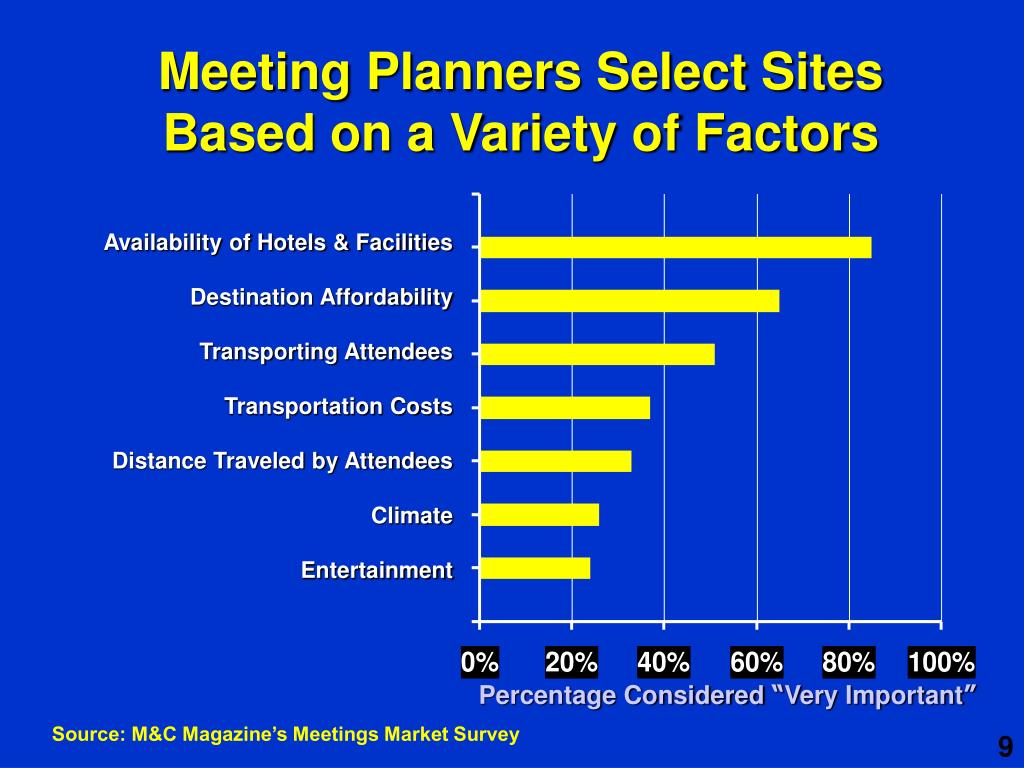 Meeting Planners Select Sites Based on a Variety of Factors

Availability of Hotels & Facilities
Destination Affordability
Transporting Attendees
Transportation Costs
Distance Traveled by Attendees
Climate
Entertainment

0% 20% 40% 60% 80% 100%

Percentage Considered “Very Important”

Source: M&C Magazine’s Meetings Market Survey

9